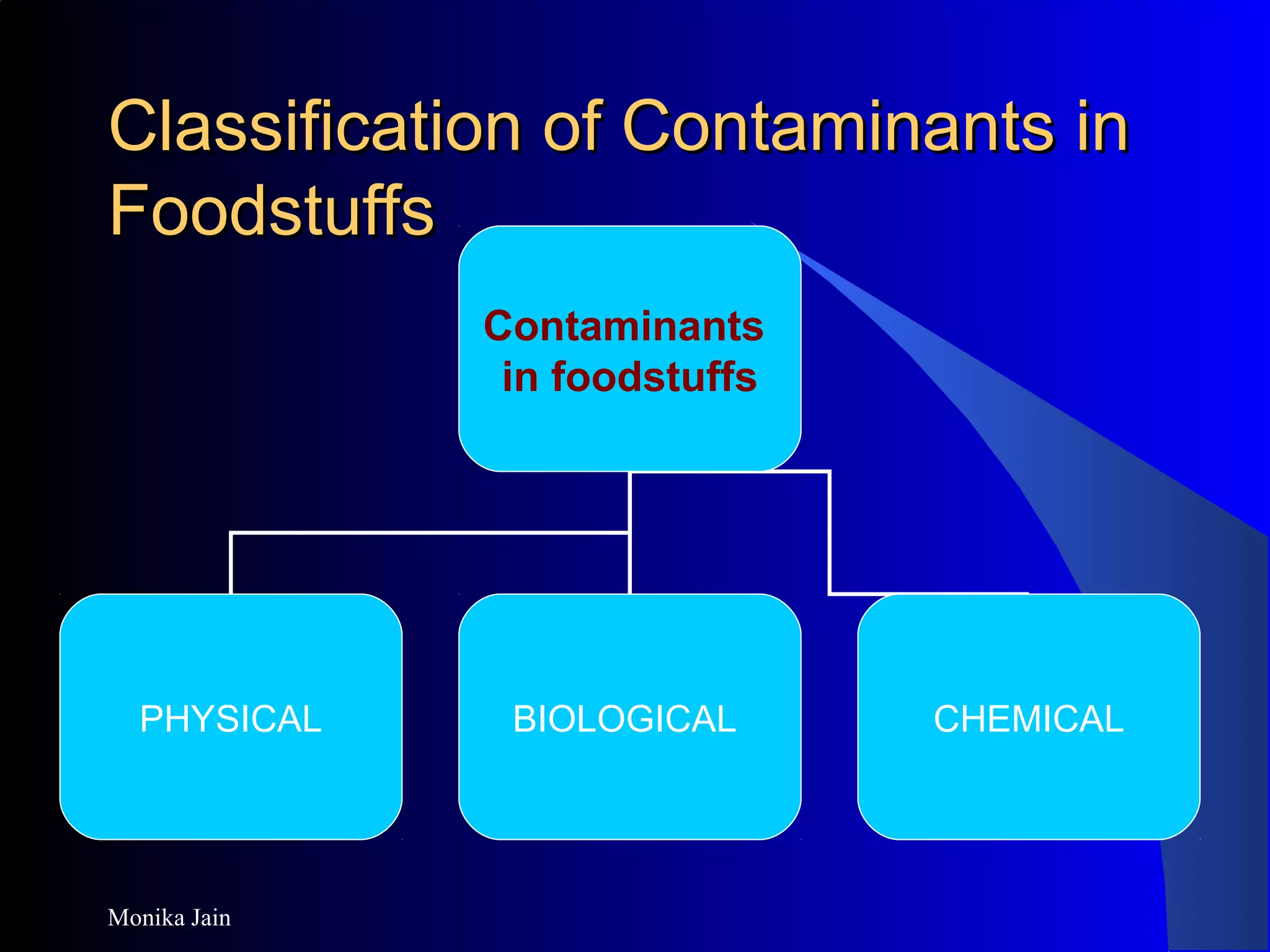 Classification of Contaminants in Foodstuffs

Contaminants in foodstuffs

PHYSICAL

BIOLOGICAL

CHEMICAL

Monika Jain